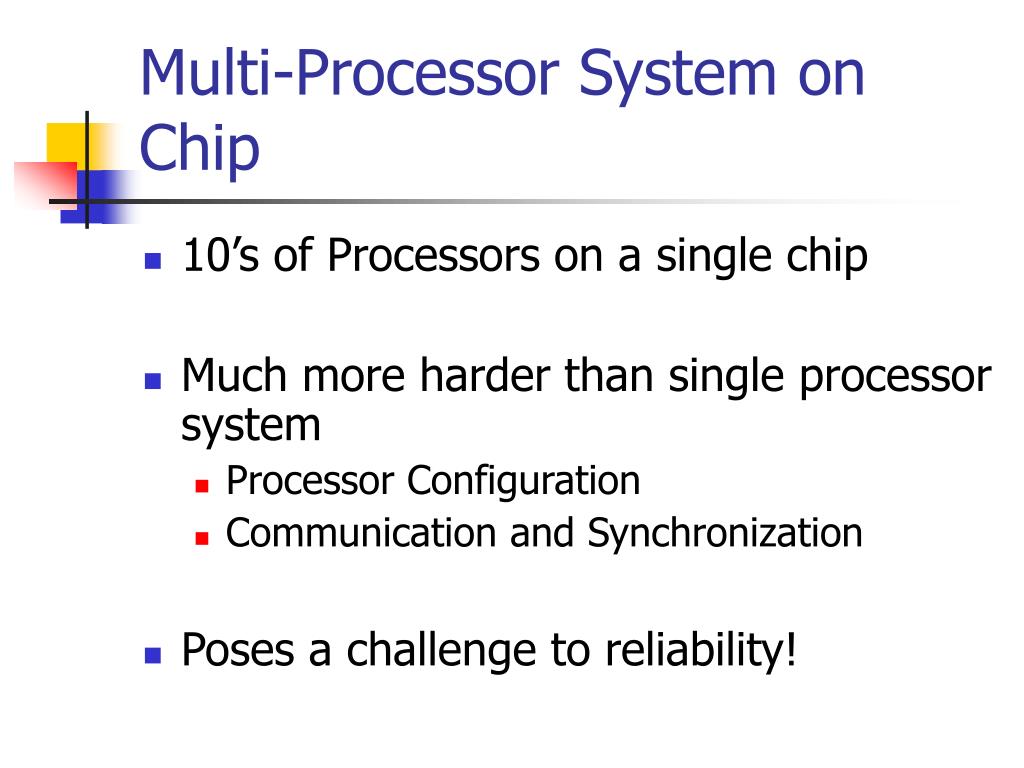 Multi-Processor System on Chip

- 10’s of Processors on a single chip

- Much more harder than single processor system
  - Processor Configuration
  - Communication and Synchronization

- Poses a challenge to reliability!